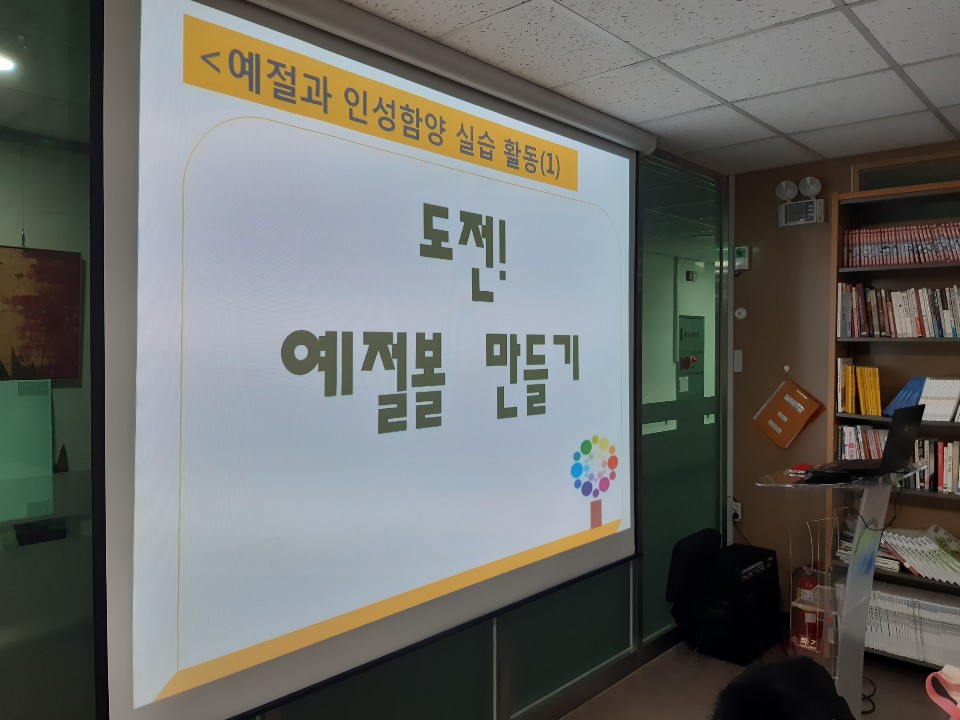 <예절과 인성함양 실습 활동(1)

도전!
예절볼 만들기